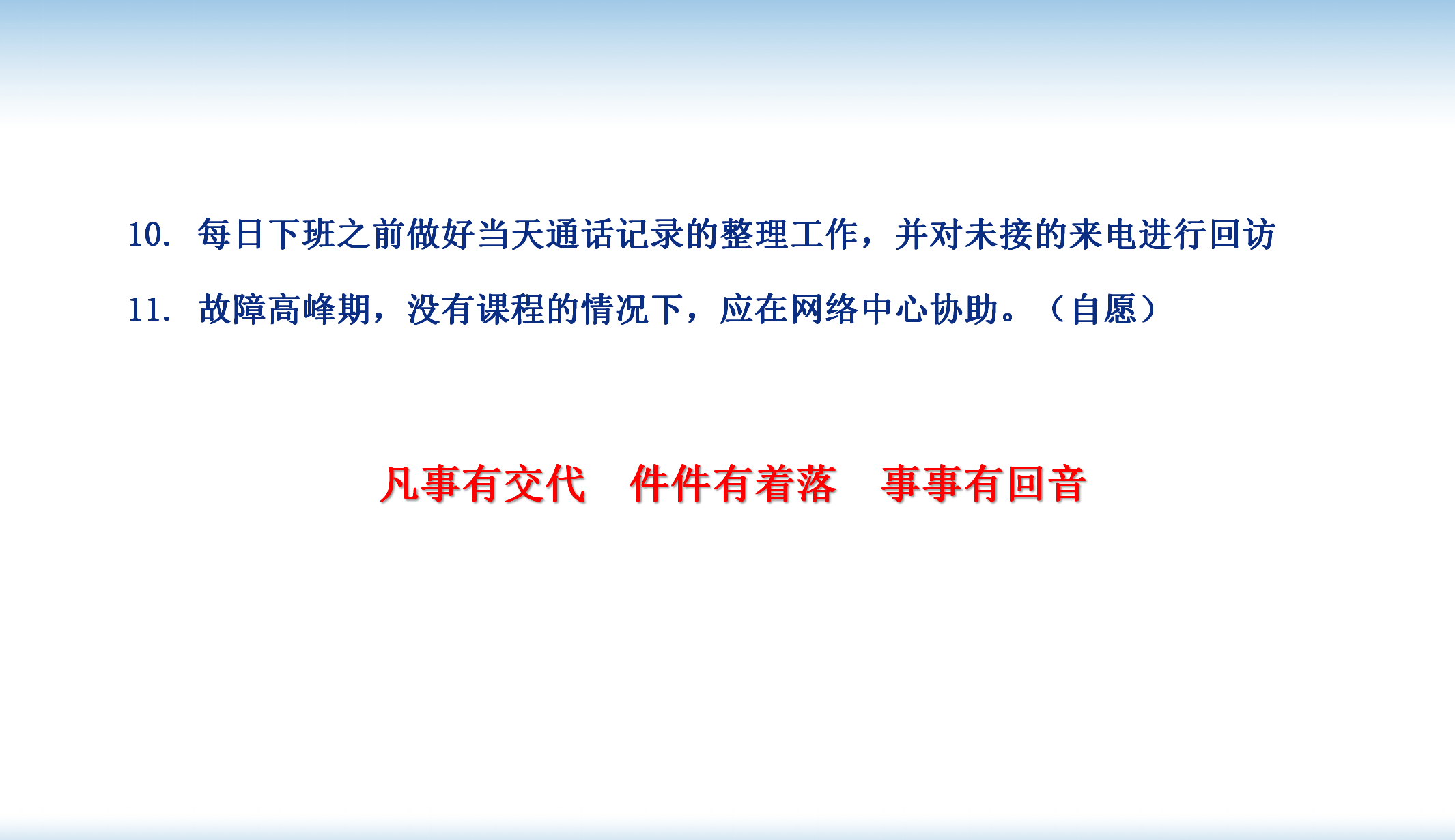 10.每日下班之前做好当天通话记录的整理工作，并对未接的来电进行回访

11.故障高峰期，没有课程的情况下，应在网络中心协助。（自愿）

凡事有交代 件件有着落 事事有回音